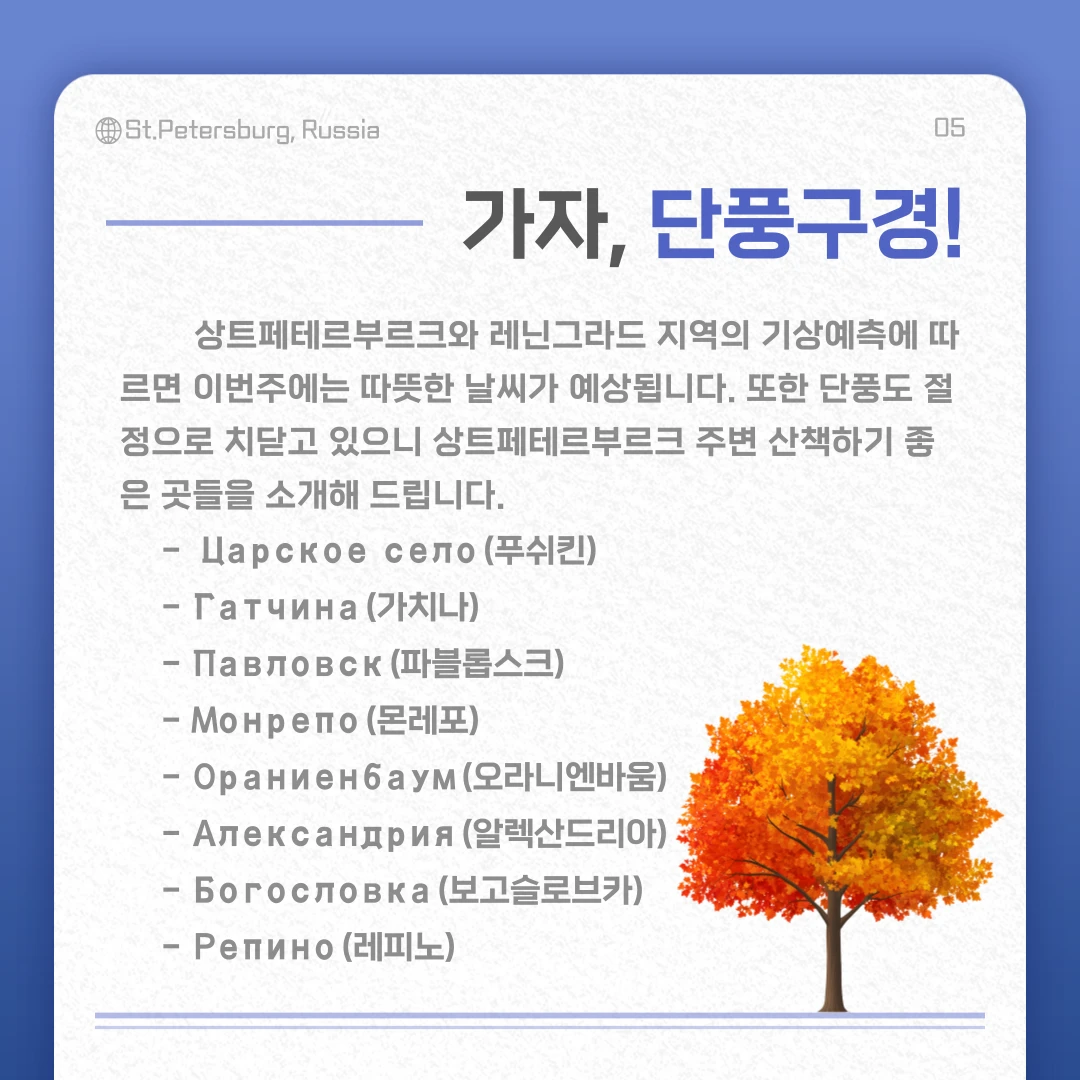 St.Petersburg, Russia

05

가자, 단풍구경!

상트페테르부르크와 레닌그라드 지역의 기상예측에 따르면 이번주에는 따뜻한 날씨가 예상됩니다. 또한 단풍도 절정으로 치닫고 있으니 상트페테르부르크 주변 산책하기 좋은 곳들을 소개해 드립니다.

- Царское село (푸쉬킨)
- Гатчина (가치나)
- Павловск (파블롭스크)
- Монрепо (몬레포)
- Ораниенбаум (오라니엔바움)
- Александрия (알렉산드리아)
- Богословка (보고슬로브카)
- Репино (레피노)